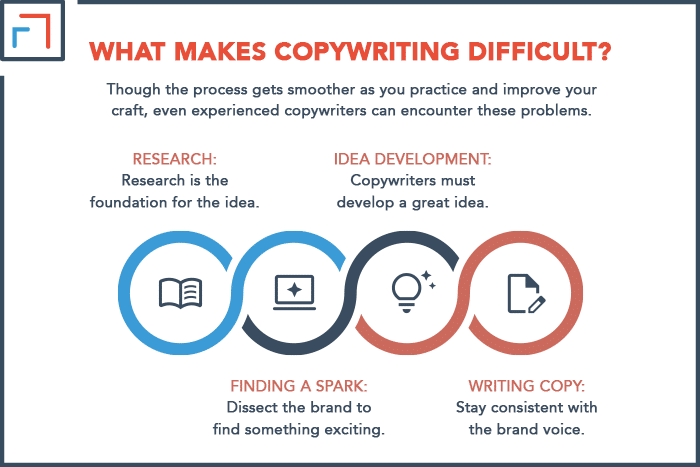 WHAT MAKES COPYWRITING DIFFICULT?

Though the process gets smoother as you practice and improve your craft, even experienced copywriters can encounter these problems.

RESEARCH:
Research is the foundation for the idea.

IDEA DEVELOPMENT:
Copywriters must develop a great idea.

FINDING A SPARK:
Dissect the brand to find something exciting.

WRITING COPY:
Stay consistent with the brand voice.